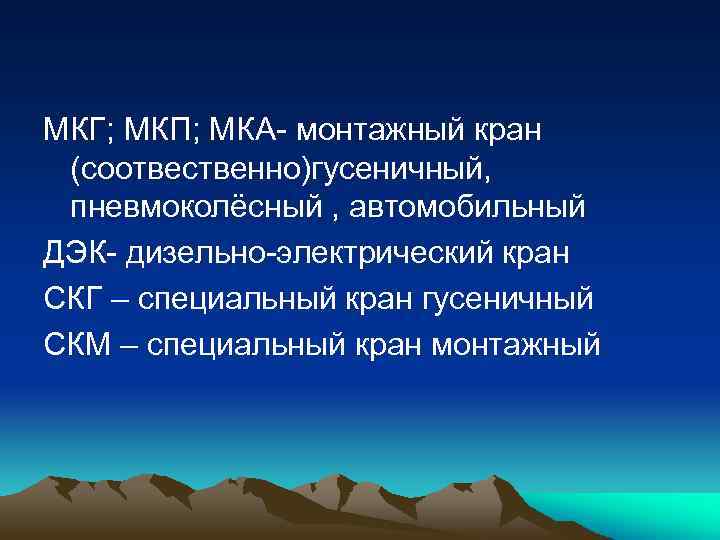 МКГ; МКП; МКА- монтажный кран (соотвественно)гусеничный, пневмоколёсный , автомобильный

ДЭК- дизельно-электрический кран

СКГ – специальный кран гусеничный

СКМ – специальный кран монтажный